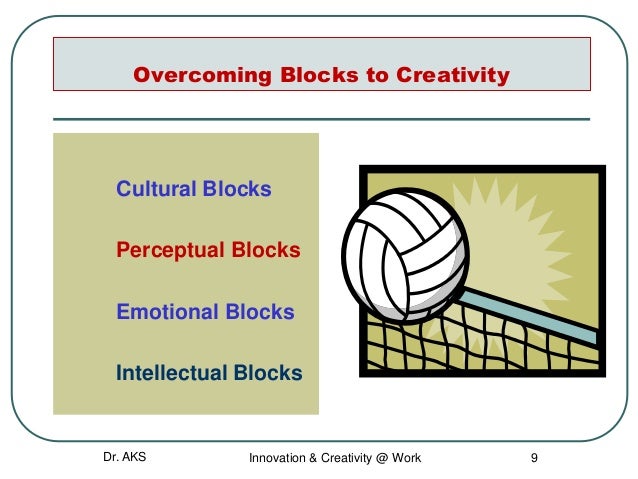 Overcoming Blocks to Creativity

Cultural Blocks

Perceptual Blocks

Emotional Blocks

Intellectual Blocks

Dr. AKS

Innovation & Creativity @ Work

9